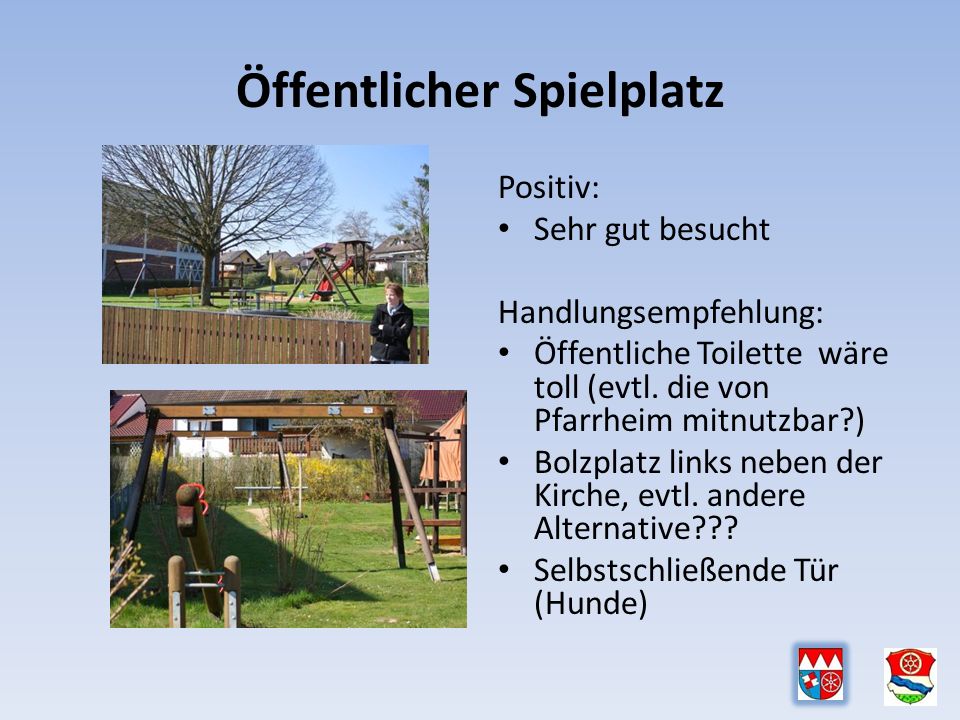 Öffentlicher Spielplatz

Positiv:
• Sehr gut besucht

Handlungsempfehlung:
• Öffentliche Toilette wäre toll (evtl. die von Pfarrheim mitnutzbar?)
• Bolzplatz links neben der Kirche, evtl. andere Alternative???
• Selbstschließende Tür (Hunde)